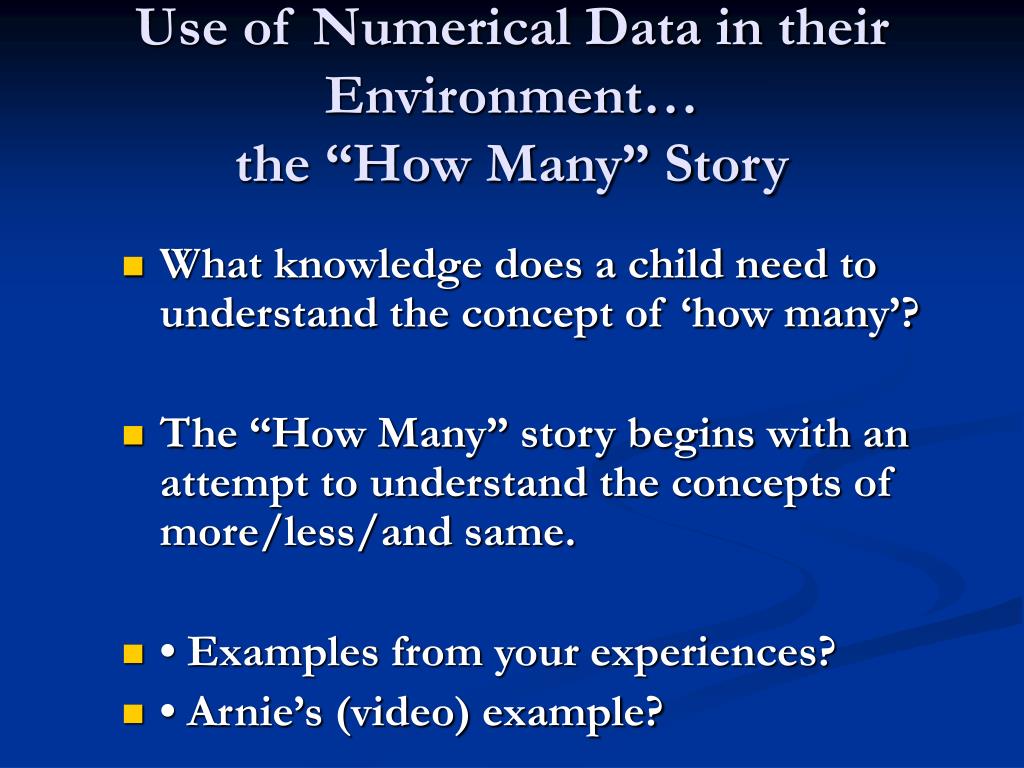 Use of Numerical Data in their Environment…
the “How Many” Story

What knowledge does a child need to understand the concept of ‘how many’?

The “How Many” story begins with an attempt to understand the concepts of more/less/and same.

• Examples from your experiences?

• Arnie’s (video) example?